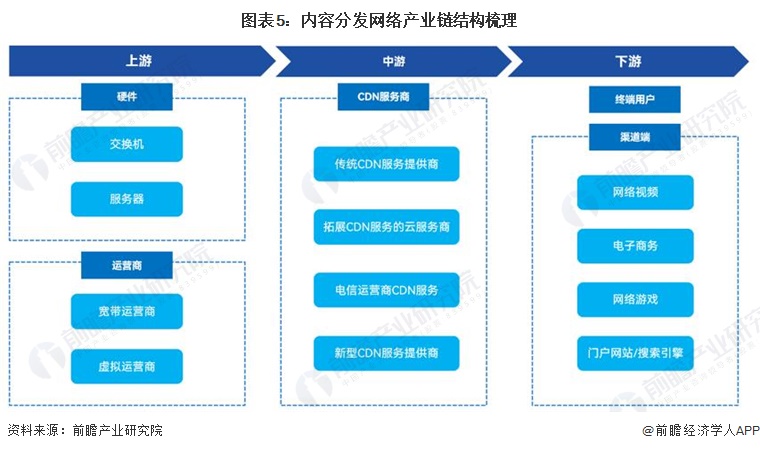 图表5：内容分发网络产业链结构梳理

上游

硬件

交换机

服务器

运营商

宽带运营商

虚拟运营商

中游

CDN服务商

传统CDN服务提供商

拓展CDN服务的云服务商

电信运营商CDN服务

新型CDN服务提供商

下游

终端用户

渠道端

网络视频

电子商务

网络游戏

门户网站/搜索引擎

前瞻产业研究院

资料来源：前瞻产业研究院

@前瞻经济学人APP